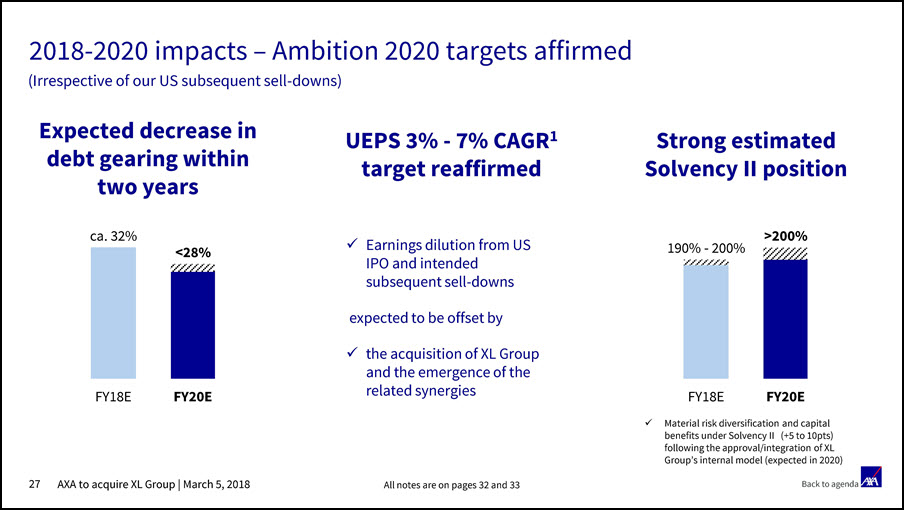 2018-2020 impacts – Ambition 2020 targets affirmed
(Irrespective of our US subsequent sell-downs)

Expected decrease in debt gearing within two years

ca. 32%
<28%
FY18E
FY20E

UEPS 3% - 7% CAGR$^1$ target reaffirmed

✓ Earnings dilution from US IPO and intended subsequent sell-downs

expected to be offset by

✓ the acquisition of XL Group and the emergence of the related synergies

Strong estimated Solvency II position

190% - 200%
>200%
FY18E
FY20E

✓ Material risk diversification and capital benefits under Solvency II (+5 to 10pts) following the approval/integration of XL Group's internal model (expected in 2020)

27 AXA to acquire XL Group | March 5, 2018

All notes are on pages 32 and 33

Back to agenda

AXA